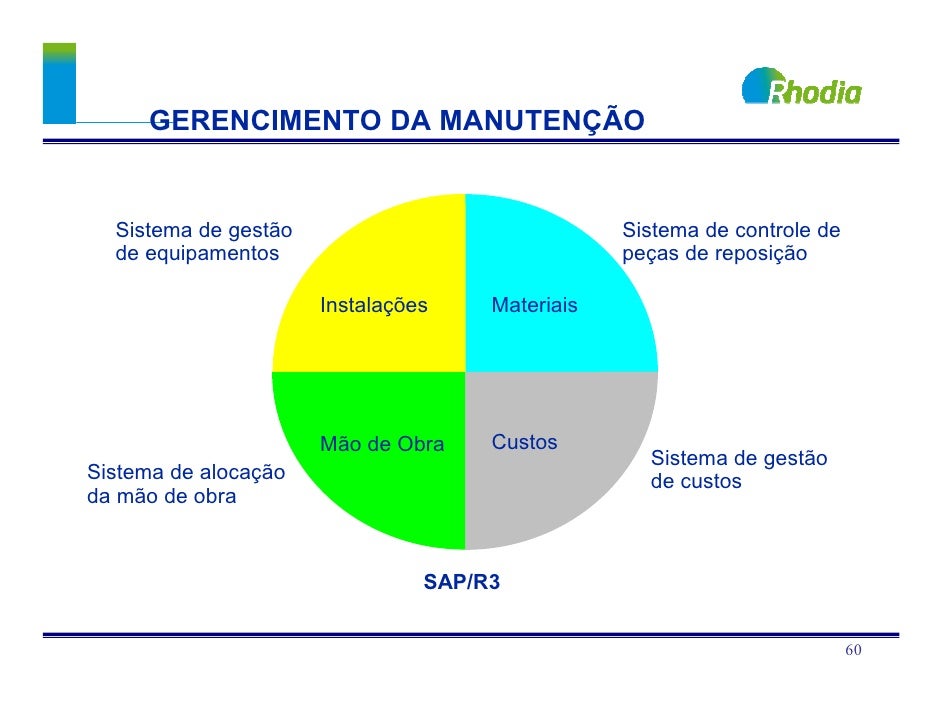 Rhodia

GERENCIMENTO DA MANUTENÇÃO

Sistema de gestão de equipamentos

Sistema de controle de peças de reposição

Instalações

Materiais

Mão de Obra

Custos

Sistema de alocação da mão de obra

Sistema de gestão de custos

SAP/R3

60